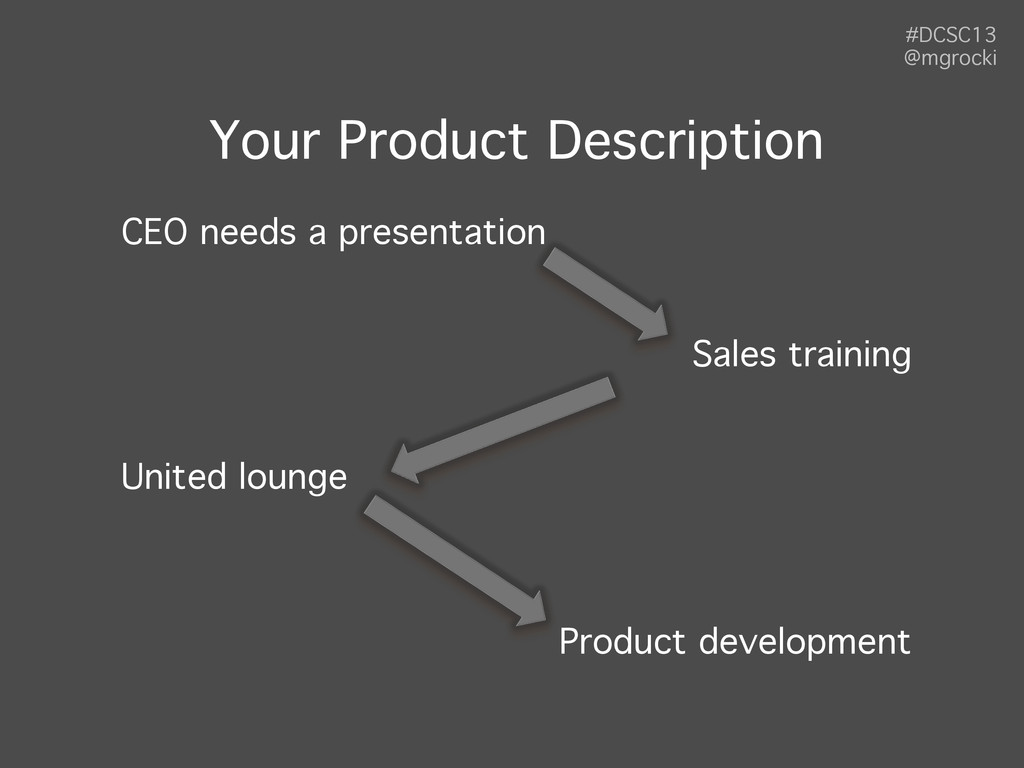 #DCSC13
@mgrocki

Your Product Description

CEO needs a presentation

Sales training

United lounge

Product development